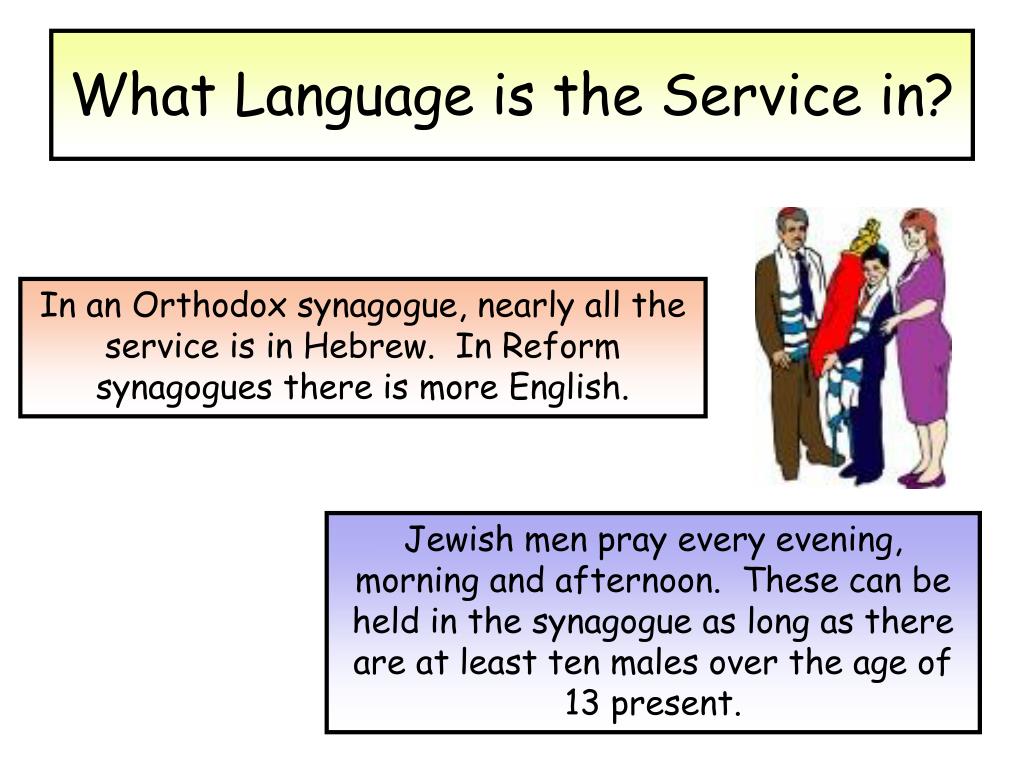 What Language is the Service in?

In an Orthodox synagogue, nearly all the service is in Hebrew.  In Reform synagogues there is more English.

Jewish men pray every evening, morning and afternoon.  These can be held in the synagogue as long as there are at least ten males over the age of 13 present.